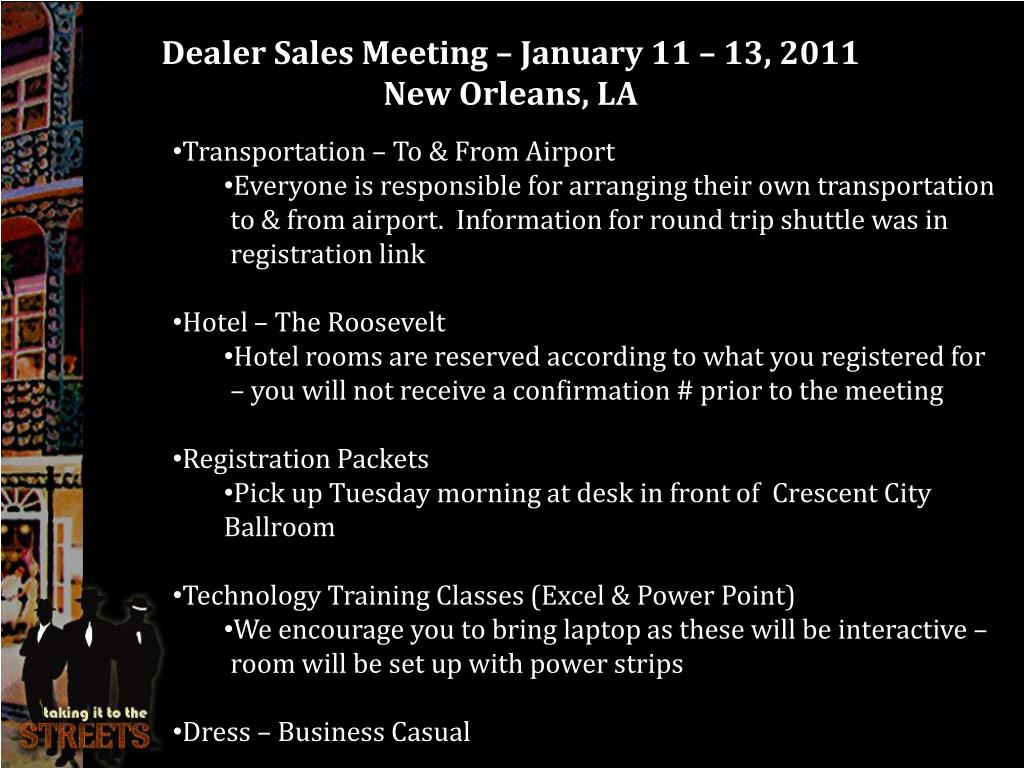 Dealer Sales Meeting – January 11 – 13, 2011
New Orleans, LA

•Transportation – To & From Airport
•Everyone is responsible for arranging their own transportation to & from airport. Information for round trip shuttle was in registration link

•Hotel – The Roosevelt
•Hotel rooms are reserved according to what you registered for – you will not receive a confirmation # prior to the meeting

•Registration Packets
•Pick up Tuesday morning at desk in front of Crescent City Ballroom

•Technology Training Classes (Excel & Power Point)
•We encourage you to bring laptop as these will be interactive – room will be set up with power strips

•Dress – Business Casual

taking it to the
STREETS